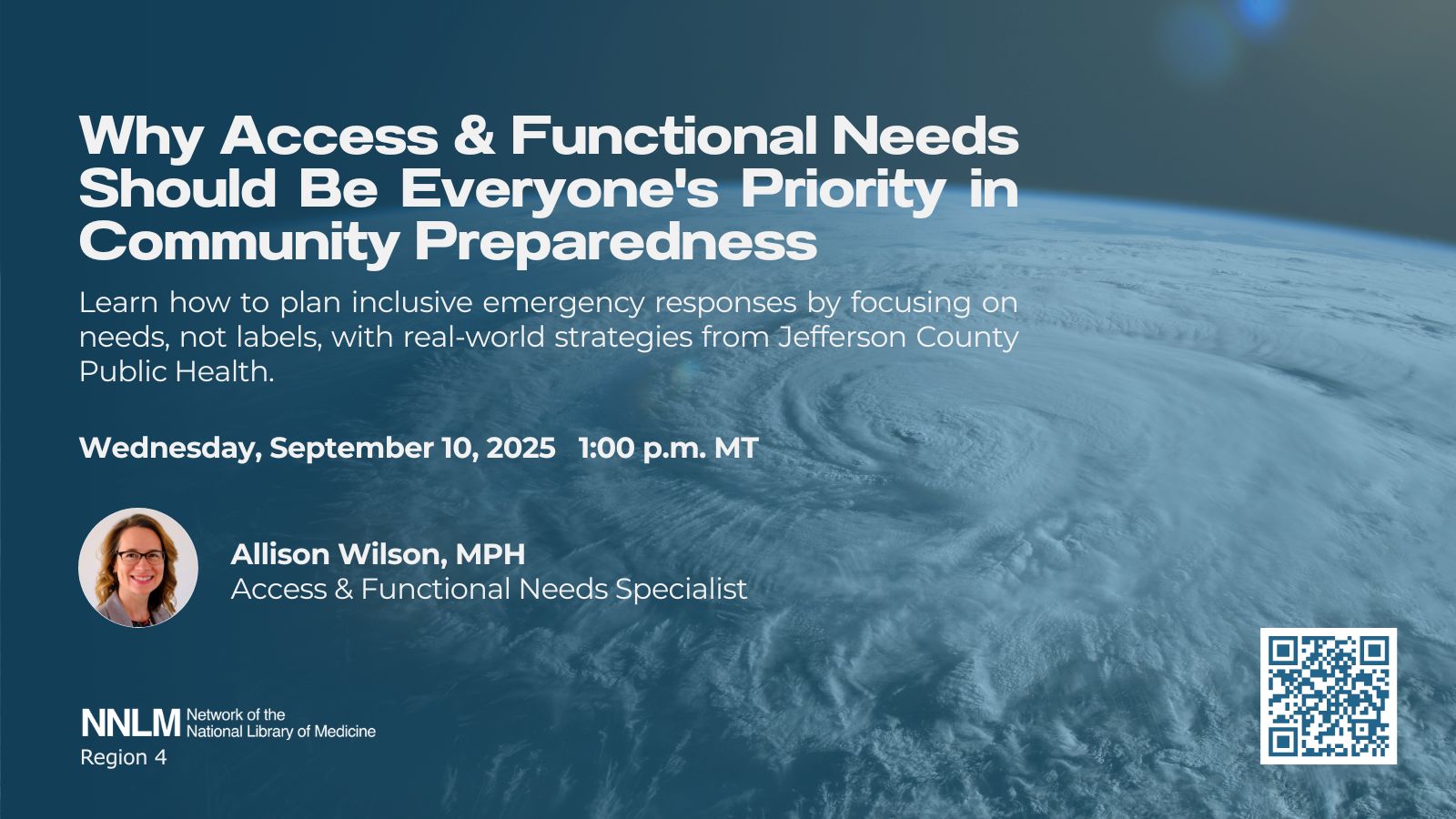 Why Access & Functional Needs Should Be Everyone's Priority in Community Preparedness

Learn how to plan inclusive emergency responses by focusing on needs, not labels, with real-world strategies from Jefferson County Public Health.

Wednesday, September 10, 2025 1:00 p.m. MT

Allison Wilson, MPH
Access & Functional Needs Specialist

NNLM Network of the National Library of Medicine
Region 4